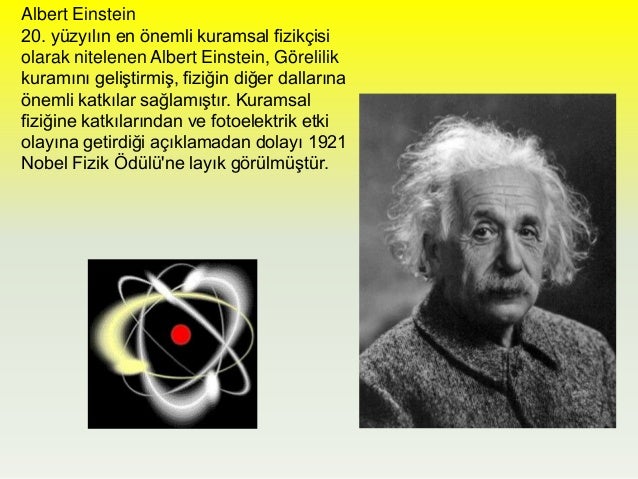 Albert Einstein
20. yüzyılın en önemli kuramsal fizikçisi olarak nitelenen Albert Einstein, Görelilik kuramını geliştirmiş, fiziğin diğer dallarına önemli katkılar sağlamıştır. Kuramsal fiziğine katkılarından ve fotoelektrik etki olayına getirdiği açıklamadan dolayı 1921 Nobel Fizik Ödülü'ne layık görülmüştür.